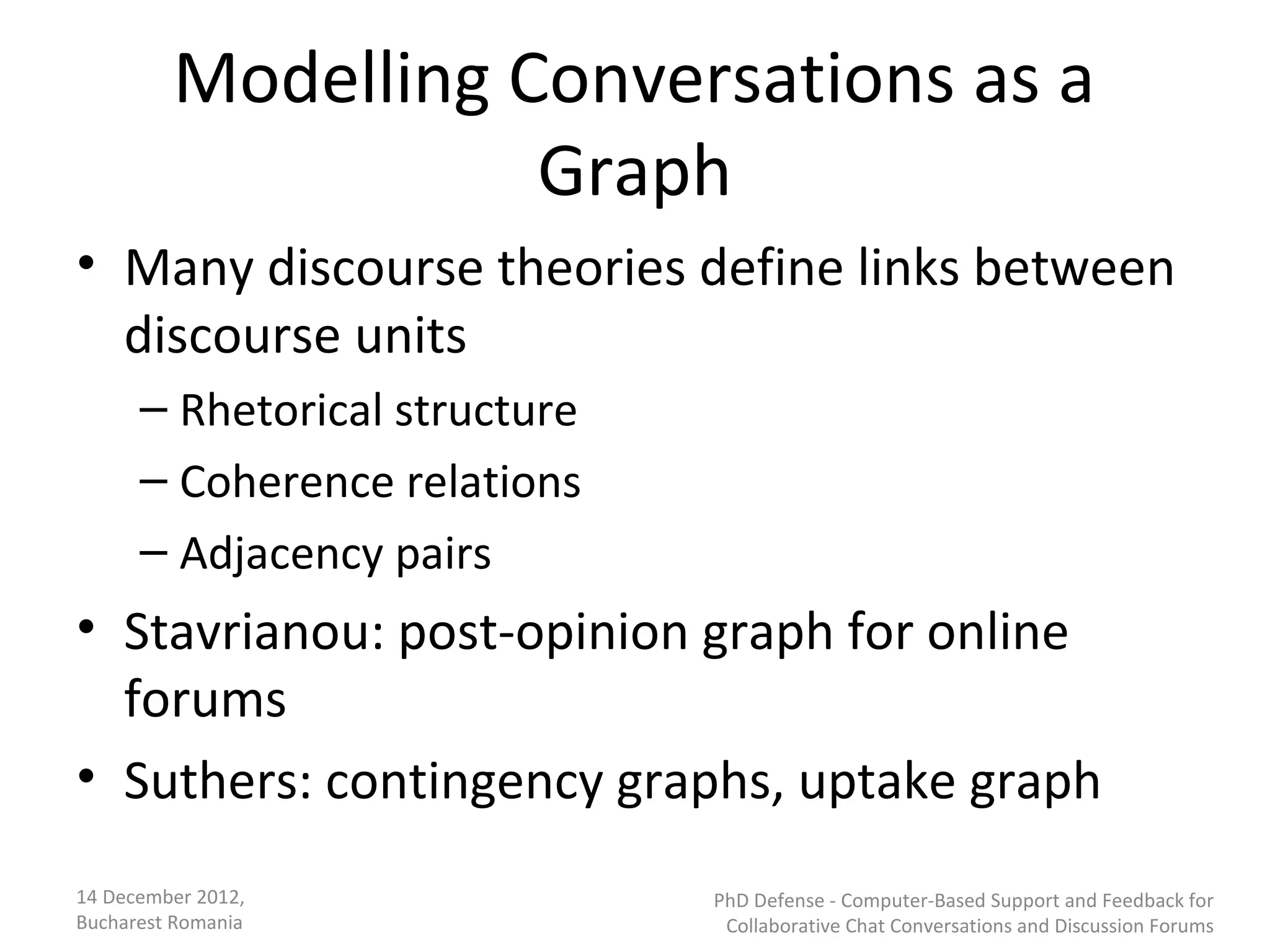 Modelling Conversations as a Graph

• Many discourse theories define links between discourse units
– Rhetorical structure
– Coherence relations
– Adjacency pairs
• Stavrianou: post-opinion graph for online forums
• Suthers: contingency graphs, uptake graph

14 December 2012, Bucharest Romania

PhD Defense - Computer-Based Support and Feedback for Collaborative Chat Conversations and Discussion Forums